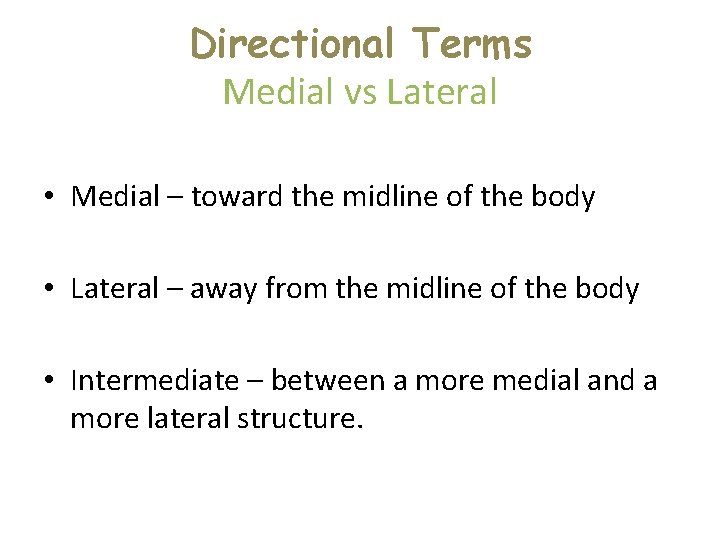 Directional Terms
Medial vs Lateral

• Medial – toward the midline of the body

• Lateral – away from the midline of the body

• Intermediate – between a more medial and a more lateral structure.